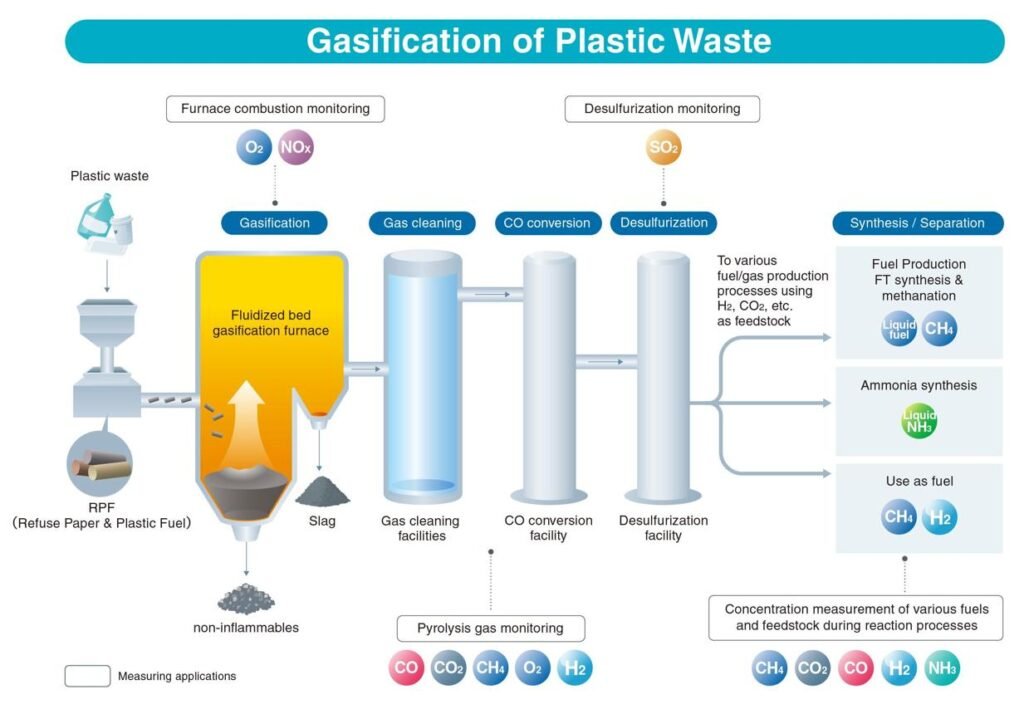 Gasification of Plastic Waste

Furnace combustion monitoring

$O_2$ $NO_x$

Desulfurization monitoring

$SO_2$

Plastic waste

Gasification

Gas cleaning

CO conversion

Desulfurization

Synthesis / Separation

Fluidized bed gasification furnace

To various fuel/gas production processes using $H_2$, $CO_2$, etc. as feedstock

Fuel Production FT synthesis & methanation

Liquid fuel $CH_4$

Ammonia synthesis

Liquid $NH_3$

Use as fuel

$CH_4$ $H_2$

RPF (Refuse Paper & Plastic Fuel)

Slag

Gas cleaning facilities

CO conversion facility

Desulfurization facility

non-inflammables

Pyrolysis gas monitoring

$CO$ $CO_2$ $CH_4$ $O_2$ $H_2$

Concentration measurement of various fuels and feedstock during reaction processes

$CH_4$ $CO_2$ $CO$ $H_2$ $NH_3$

Measuring applications